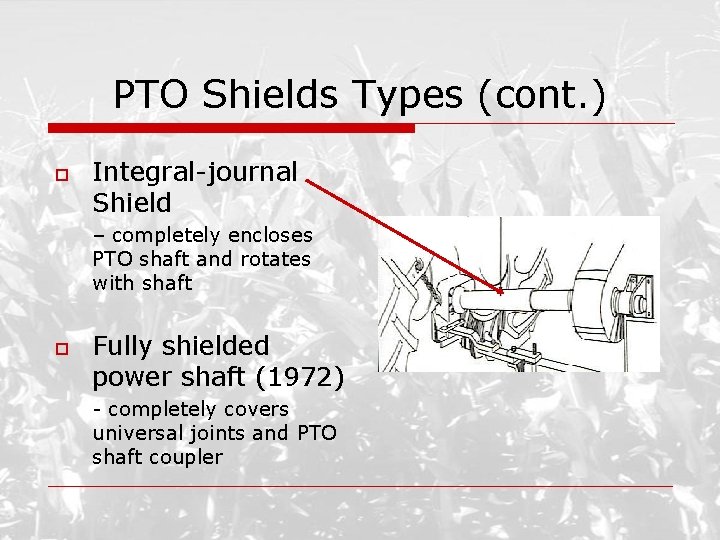 PTO Shields Types (cont.)

Integral-journal Shield

– completely encloses PTO shaft and rotates with shaft

Fully shielded power shaft (1972)

- completely covers universal joints and PTO shaft coupler